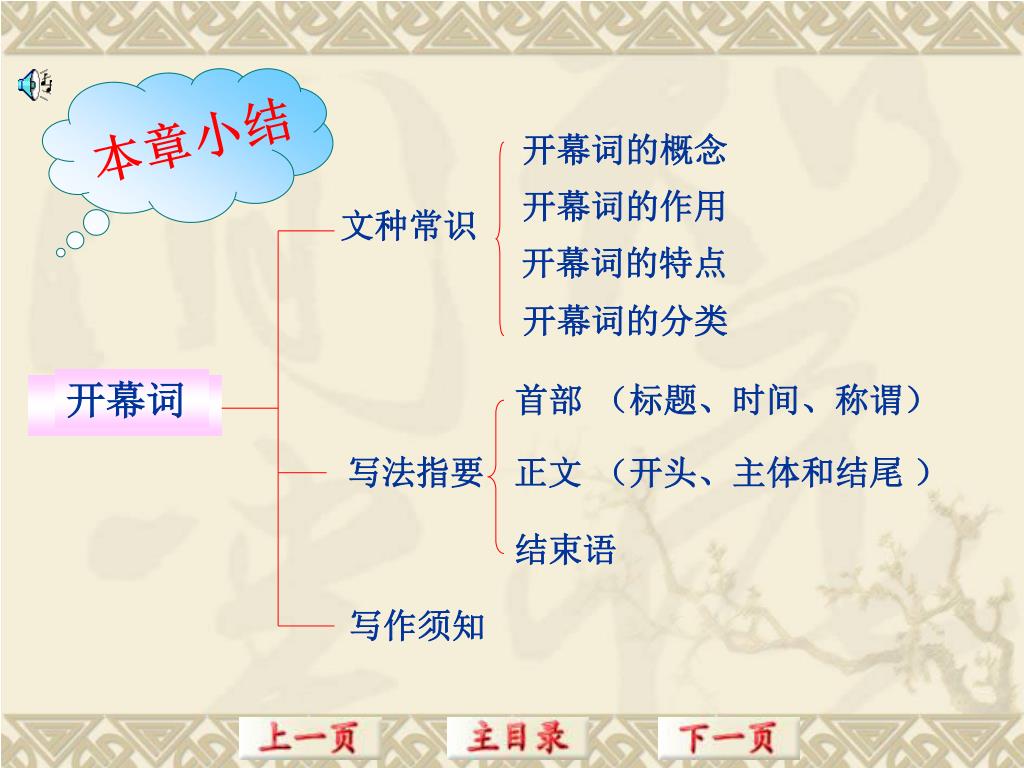 本章小结

开幕词

文种常识

开幕词的概念
开幕词的作用
开幕词的特点
开幕词的分类

写法指要

首部 （标题、时间、称谓）
正文 （开头、主体和结尾 ）
结束语

写作须知

上一页
主目录
下一页